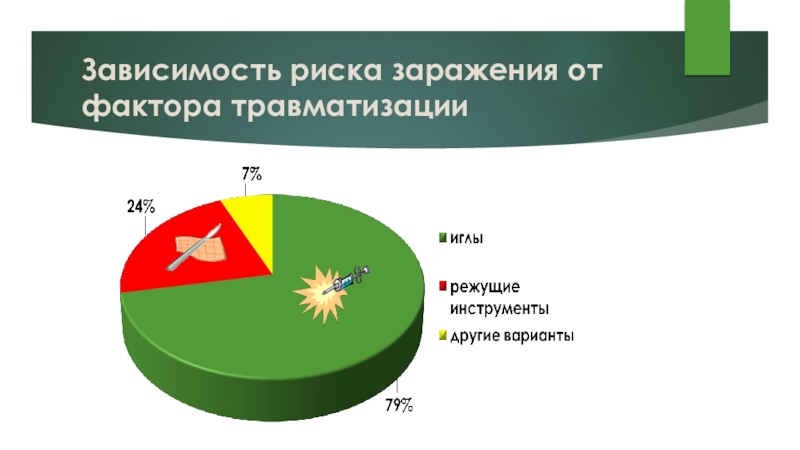 Зависимость риска заражения от фактора травматизации

7%

24%

79%

иглы

режущие инструменты

другие варианты